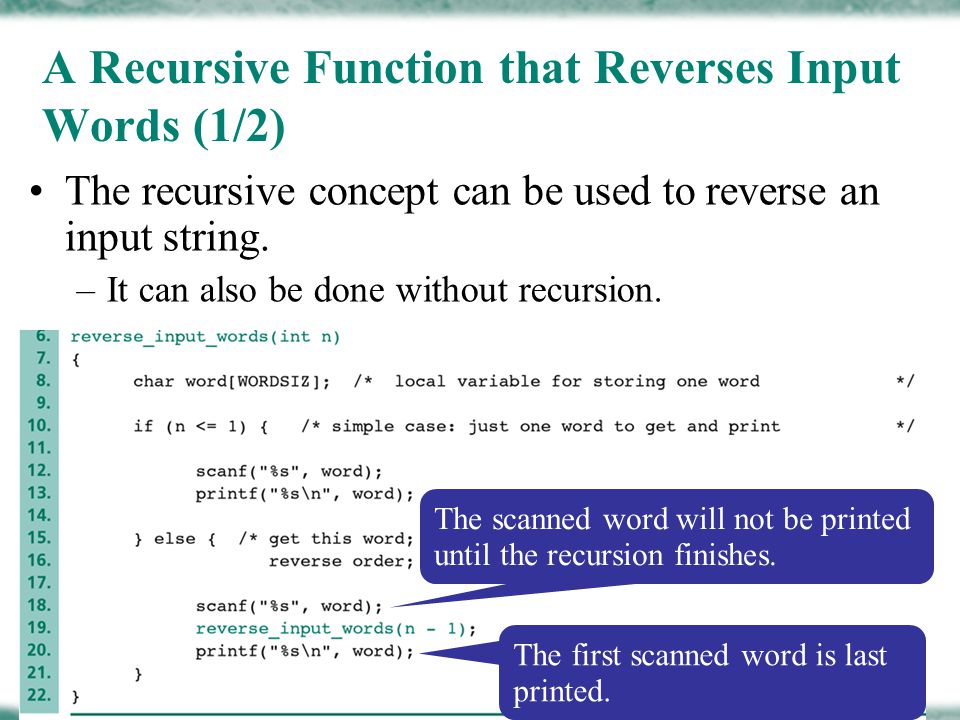 A Recursive Function that Reverses Input Words (1/2)

• The recursive concept can be used to reverse an input string.

– It can also be done without recursion.

6. reverse_input_words(int n)
7. {
8. char word[WORDSIZ]; /* local variable for storing one word */
9.
10. if (n <= 1) { /* simple case: just one word to get and print */
11.
12. scanf("%s", word);
13. printf("%s\n", word);
14.
15. } else { /* get this word;
16. reverse order;
17.
18. scanf("%s", word);
19. reverse_input_words(n - 1);
20. printf("%s\n", word);
21. }
22. }

The scanned word will not be printed until the recursion finishes.

The first scanned word is last printed.